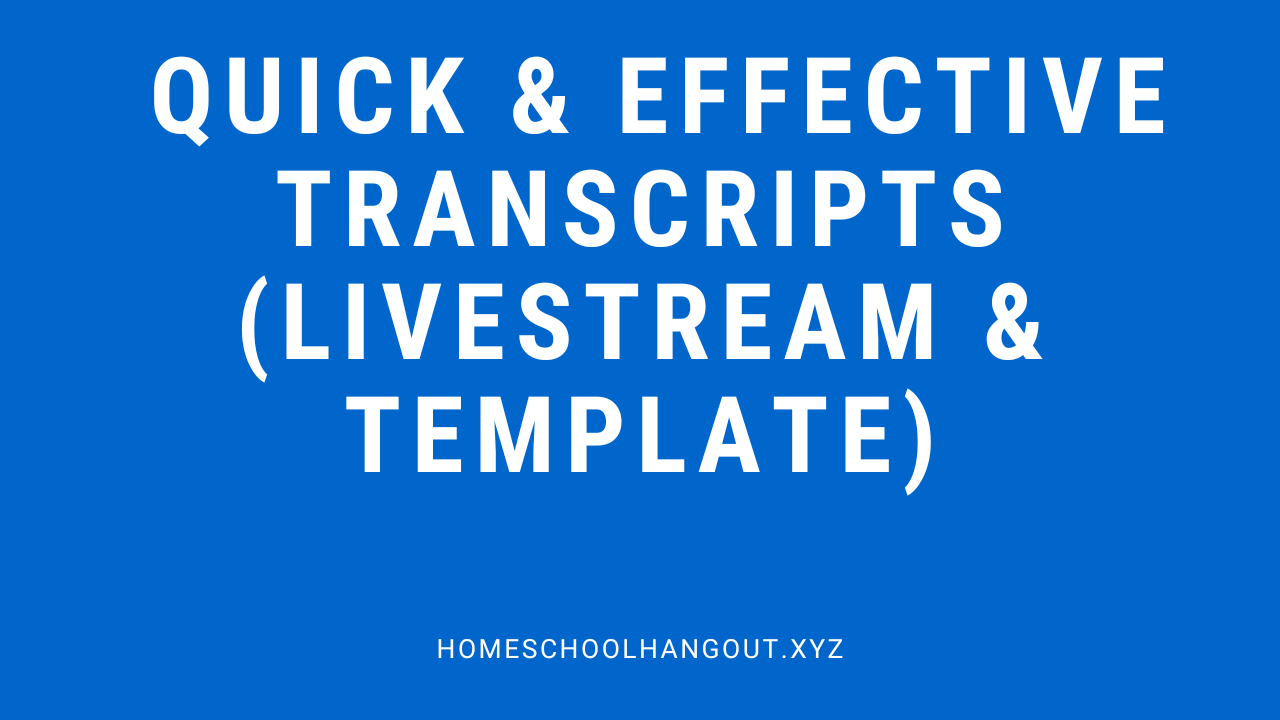 QUICK & EFFECTIVE TRANSCRIPTS (LIVESTREAM & TEMPLATE)

HOMESCHOOLHANGOUT.XYZ